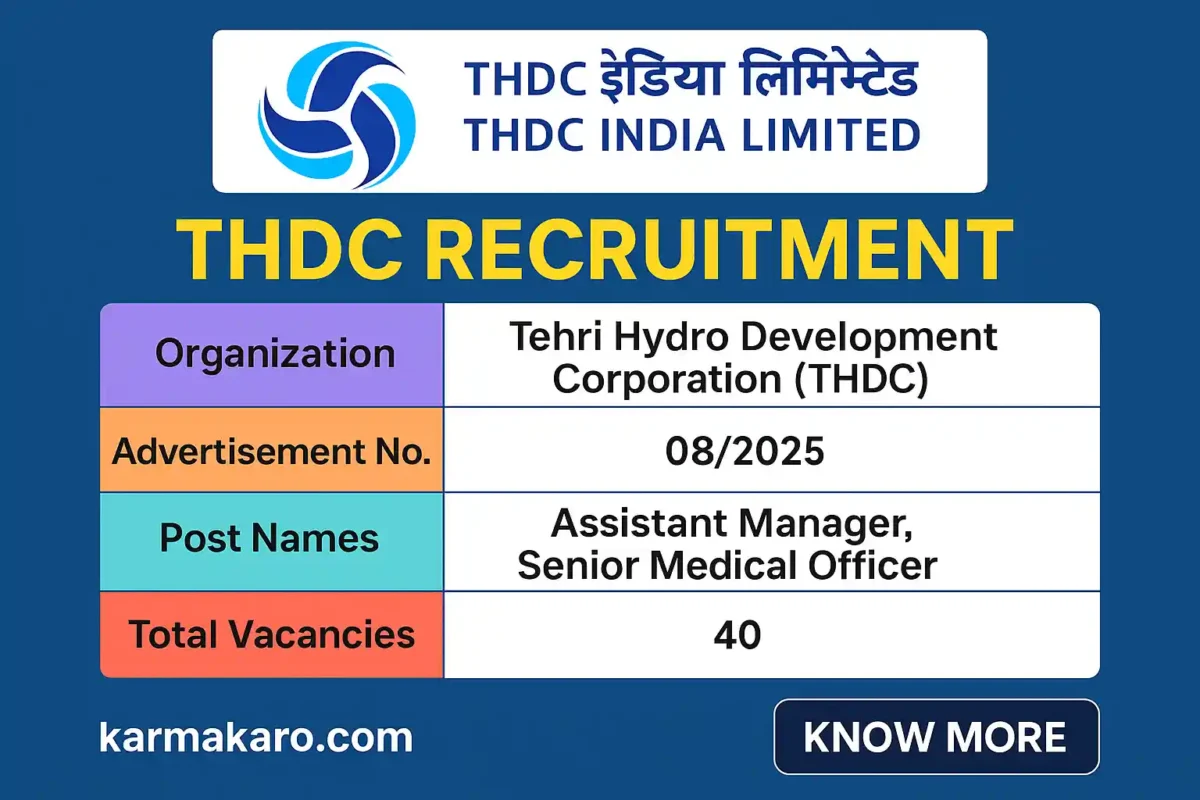 THDC इंडिया लिमिटेड
THDC INDIA LIMITED

THDC RECRUITMENT

| Organization | Tehri Hydro Development Corporation (THDC) |
|---|---|
| Advertisement No. | 08/2025 |
| Post Names | Assistant Manager, Senior Medical Officer |
| Total Vacancies | 40 |

karmakaro.com

KNOW MORE